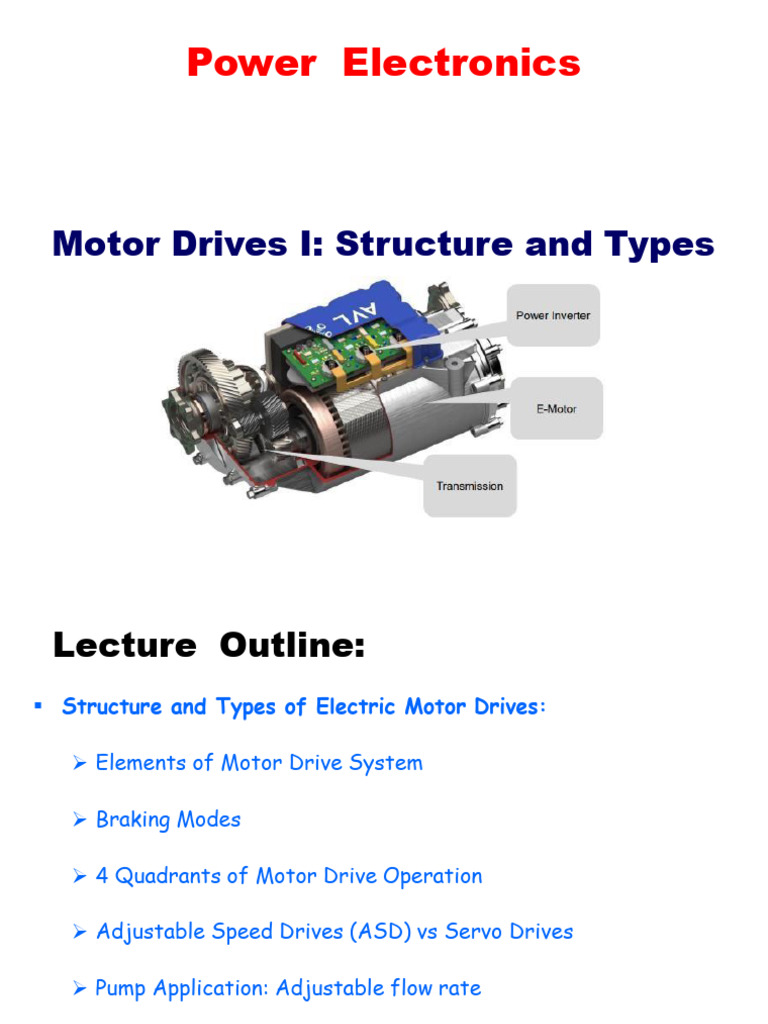 Power Electronics

Motor Drives I: Structure and Types

AVL

Power Inverter

E-Motor

Transmission

Lecture Outline:

▪ Structure and Types of Electric Motor Drives:

➢ Elements of Motor Drive System

➢ Braking Modes

➢ 4 Quadrants of Motor Drive Operation

➢ Adjustable Speed Drives (ASD) vs Servo Drives

➢ Pump Application: Adjustable flow rate